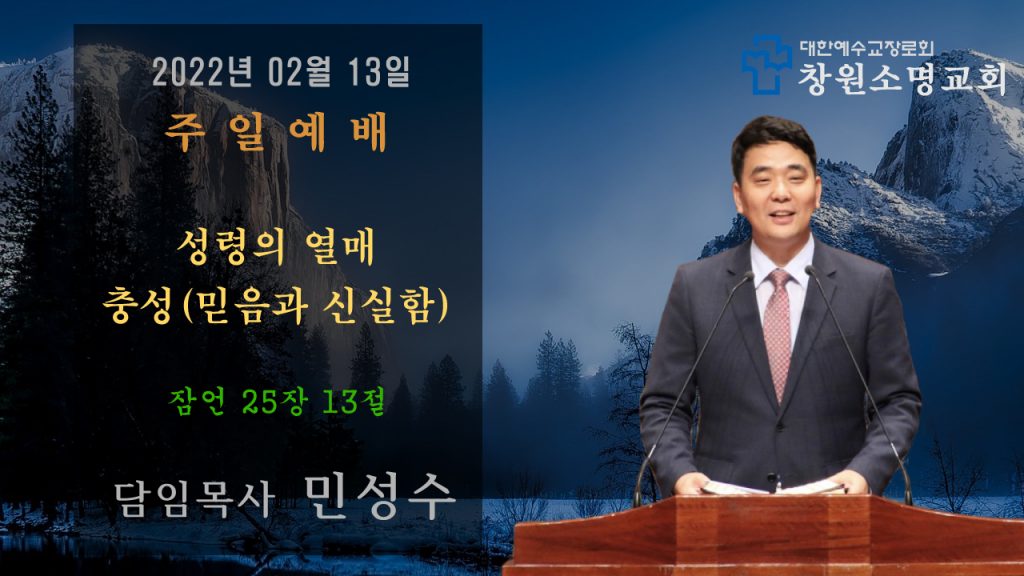 2022년 02월 13일
주일예배

성령의 열매
충성(믿음과 신실함)

잠언 25장 13절

담임목사 민성수

대한예수교장로회
창원소명교회